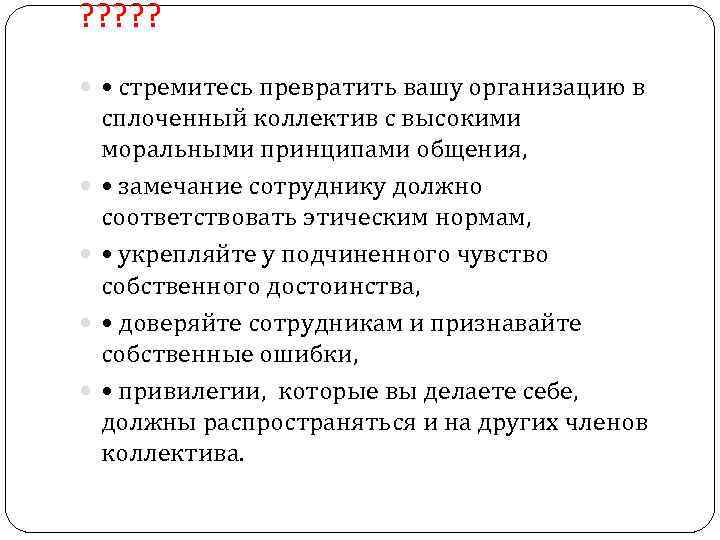 ?????

• стремитесь превратить вашу организацию в сплоченный коллектив с высокими моральными принципами общения,

• замечание сотруднику должно соответствовать этическим нормам,

• укрепляйте у подчиненного чувство собственного достоинства,

• доверяйте сотрудникам и признавайте собственные ошибки,

• привилегии, которые вы делаете себе, должны распространяться и на других членов коллектива.